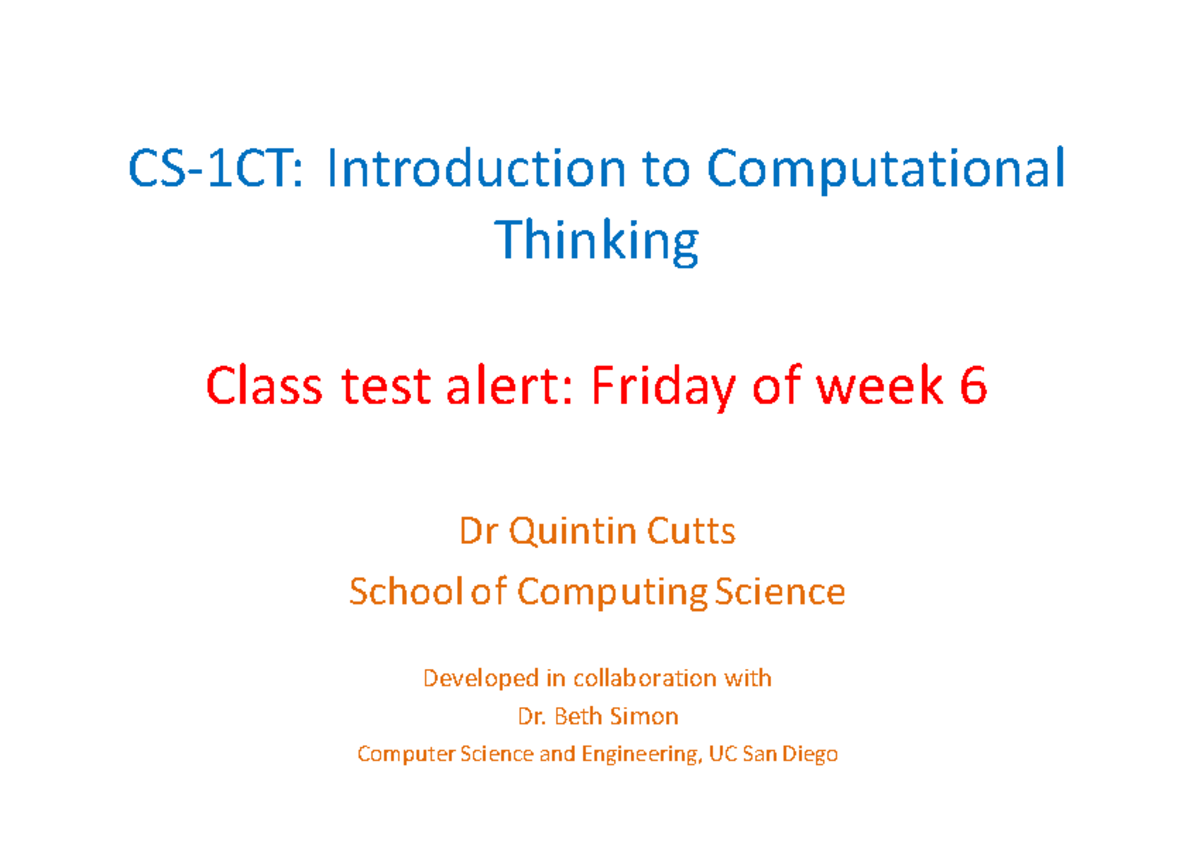 CS-1CT: Introduction to Computational Thinking

Class test alert: Friday of week 6

Dr Quintin Cutts
School of Computing Science

Developed in collaboration with
Dr. Beth Simon
Computer Science and Engineering, UC San Diego